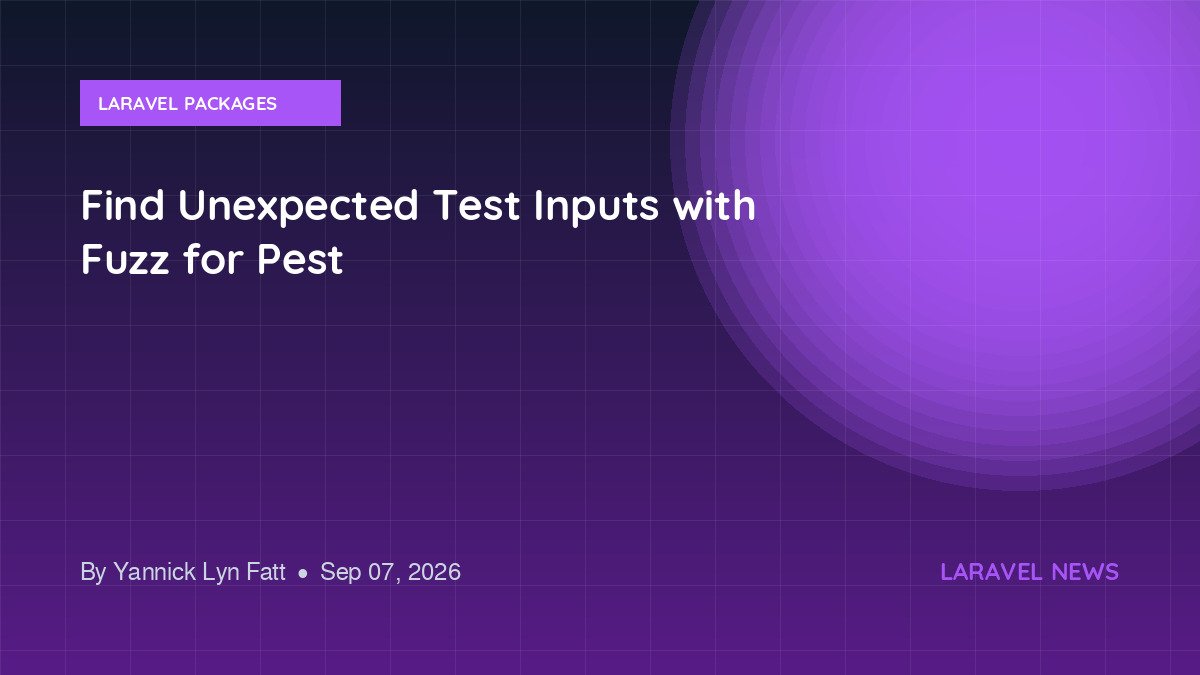 LARAVEL PACKAGES

Find Unexpected Test Inputs with Fuzz for Pest

By Yannick Lyn Fatt • Sep 07, 2026

LARAVEL NEWS